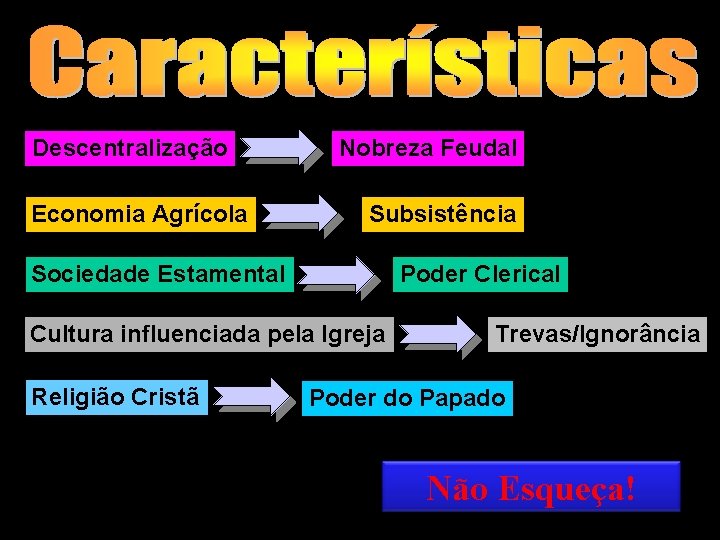 Características

Descentralização Nobreza Feudal

Economia Agrícola Subsistência

Sociedade Estamental Poder Clerical

Cultura influenciada pela Igreja Trevas/Ignorância

Religião Cristã Poder do Papado

Não Esqueça!